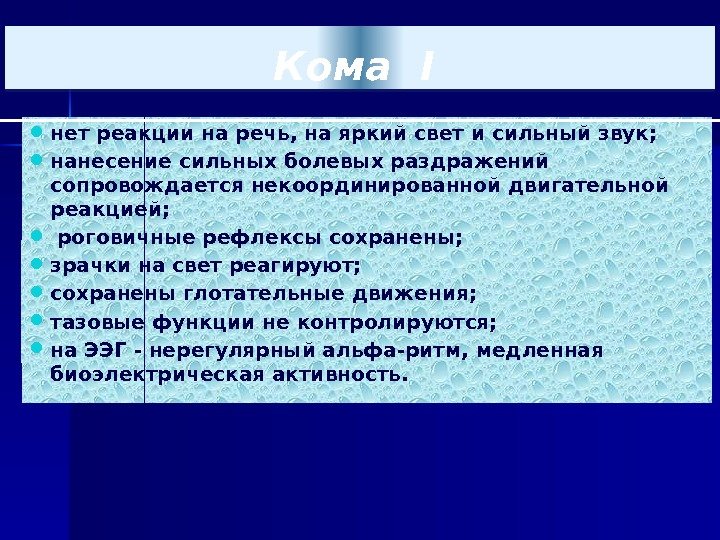 Кома I

- нет реакции на речь, на яркий свет и сильный звук;
- нанесение сильных болевых раздражений сопровождается некоординированной двигательной реакцией;
- роговичные рефлексы сохранены;
- зрачки на свет реагируют;
- сохранены глотательные движения;
- тазовые функции не контролируются;
- на ЭЭГ - нерегулярный альфа-ритм, медленная биоэлектрическая активность.